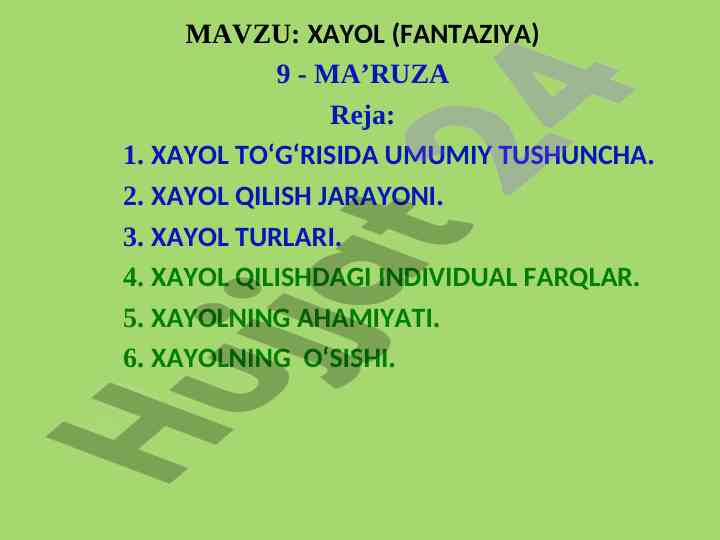 MAVZU: XAYOL (FANTAZIYA)

9 - MA’RUZA

Reja:

1. XAYOL TO‘G‘RISIDA UMUMIY TUSHUNCHA.

2. XAYOL QILISH JARAYONI.

3. XAYOL TURLARI.

4. XAYOL QILISHDAGI INDIVIDUAL FARQLAR.

5. XAYOLNING AHAMIYATI.

6. XAYOLNING O‘SISHI.

Hujjat24